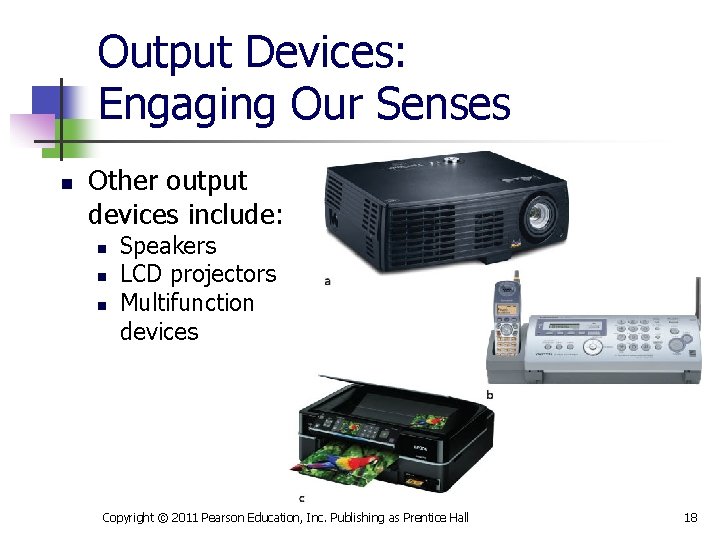 Output Devices: Engaging Our Senses

- Other output devices include:
  - Speakers
  - LCD projectors
  - Multifunction devices

a

b

c

Copyright © 2011 Pearson Education, Inc. Publishing as Prentice Hall

18